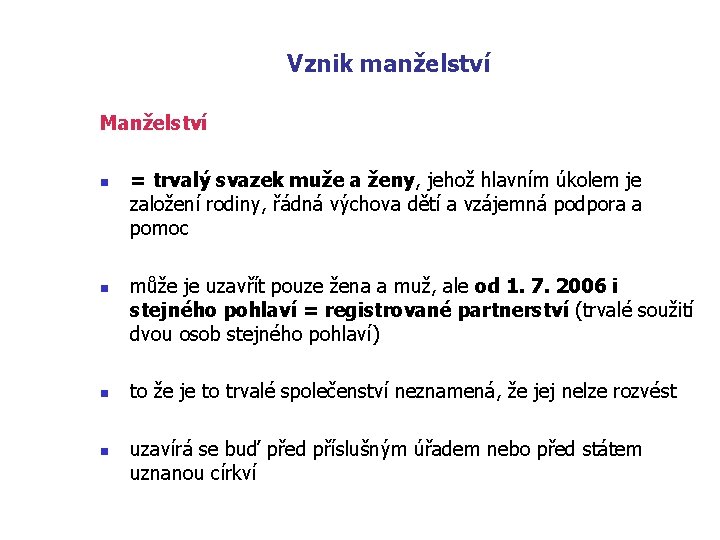 Vznik manželství

Manželství

- = trvalý svazek muže a ženy, jehož hlavním úkolem je založení rodiny, řádná výchova dětí a vzájemná podpora a pomoc

- může je uzavřít pouze žena a muž, ale od 1. 7. 2006 i stejného pohlaví = registrované partnerství (trvalé soužití dvou osob stejného pohlaví)

- to že je to trvalé společenství neznamená, že jej nelze rozvést

- uzavírá se buď před příslušným úřadem nebo před státem uznanou církví